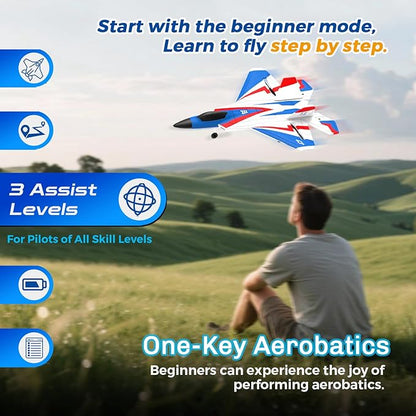 Start with the beginner mode, Learn to fly step by step.

3 Assist Levels

For Pilots of All Skill Levels

One-Key Aerobatics

Beginners can experience the joy of performing aerobatics.